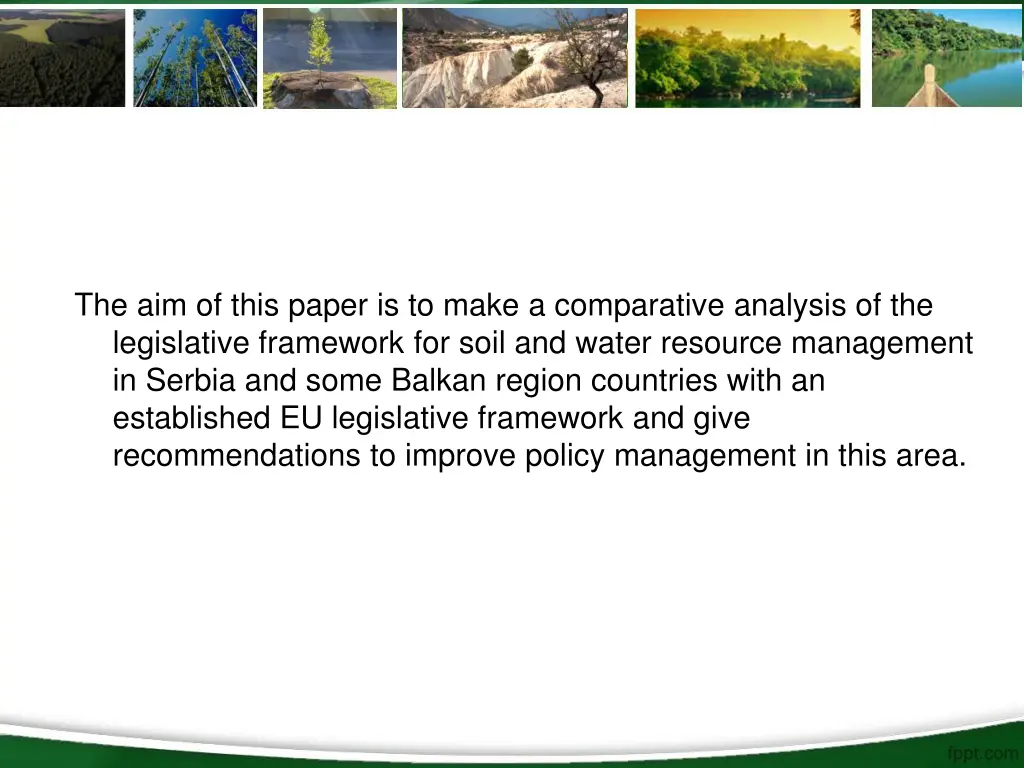 The aim of this paper is to make a comparative analysis of the legislative framework for soil and water resource management in Serbia and some Balkan region countries with an established EU legislative framework and give recommendations to improve policy management in this area.

fppt.com